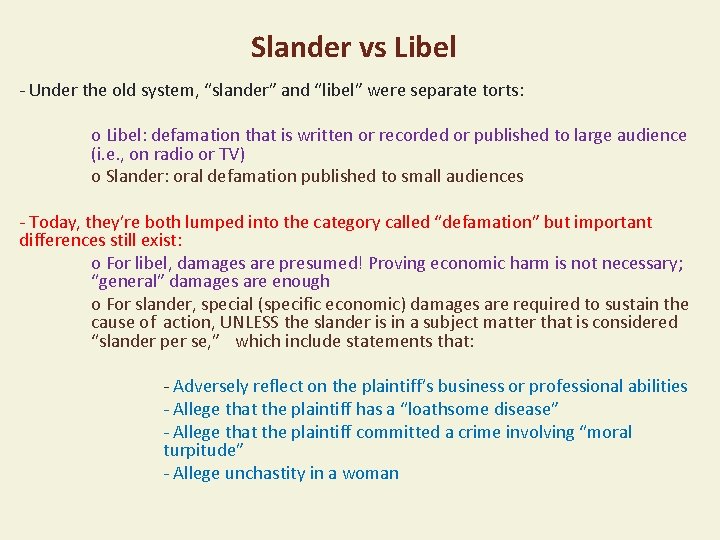 Slander vs Libel

- Under the old system, “slander” and “libel” were separate torts:

o Libel: defamation that is written or recorded or published to large audience (i.e., on radio or TV)
o Slander: oral defamation published to small audiences

- Today, they’re both lumped into the category called “defamation” but important differences still exist:

o For libel, damages are presumed! Proving economic harm is not necessary; “general” damages are enough
o For slander, special (specific economic) damages are required to sustain the cause of action, UNLESS the slander is in a subject matter that is considered “slander per se,” which include statements that:

- Adversely reflect on the plaintiff’s business or professional abilities
- Allege that the plaintiff has a “loathsome disease”
- Allege that the plaintiff committed a crime involving “moral turpitude”
- Allege unchastity in a woman